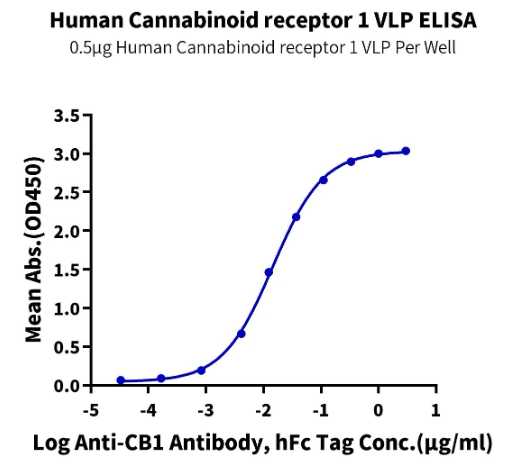 Human Cannabinoid receptor 1 VLP ELISA
0.5μg Human Cannabinoid receptor 1 VLP Per Well

Mean Abs.(OD450)
3.5
3.0
2.5
2.0
1.5
1.0
0.5
0.0
-5
-4
-3
-2
-1
0
1
Log Anti-CB1 Antibody, hFc Tag Conc.(μg/ml)